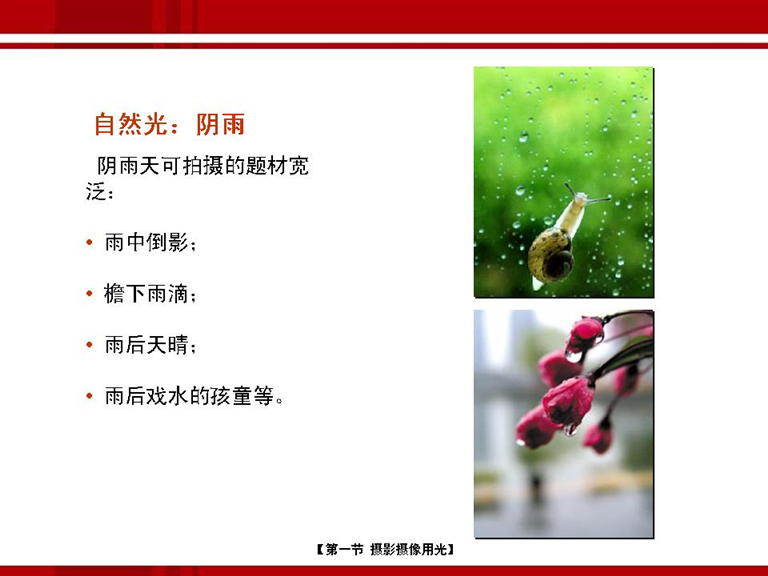 自然光：阴雨

阴雨天可拍摄的题材宽泛：

• 雨中倒影；

• 檐下雨滴；

• 雨后天晴；

• 雨后戏水的孩童等。

【第一节 摄影摄像用光】